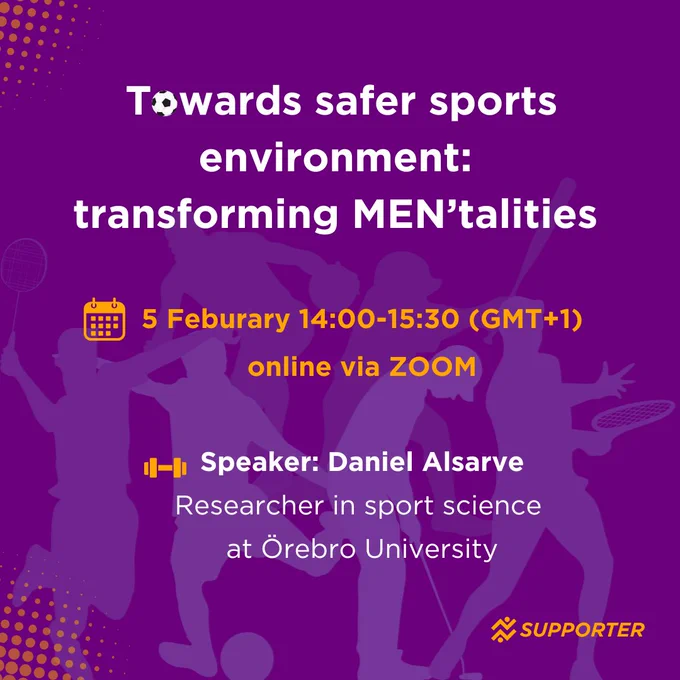 Towards safer sports environment: transforming MEN'talities

5 Feburary 14:00-15:30 (GMT+1)
online via ZOOM

Speaker: Daniel Alsarve
Researcher in sport science at Örebro University

SUPPORTER